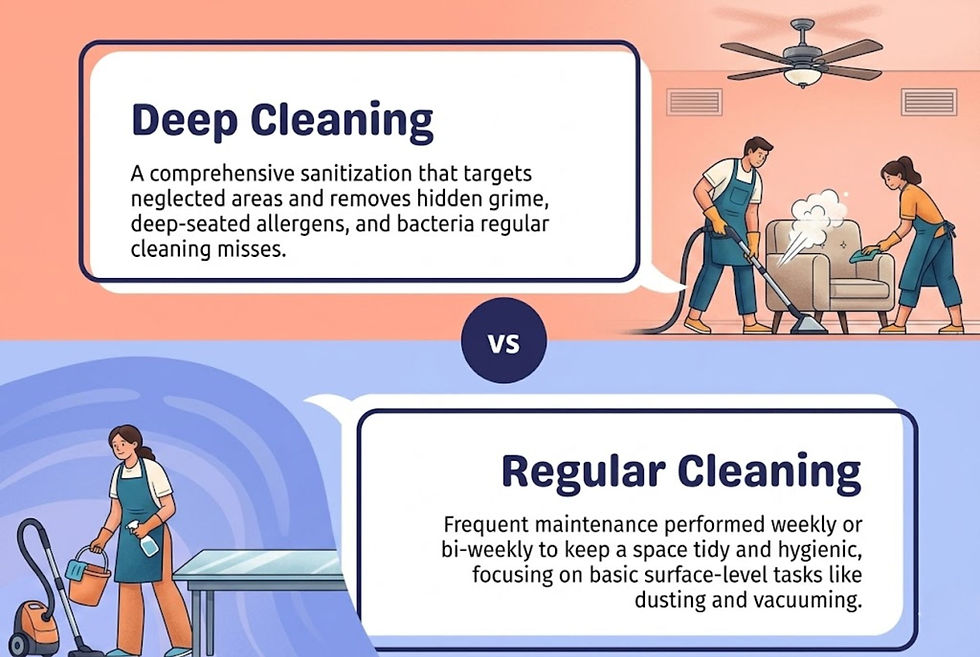 Deep Cleaning

A comprehensive sanitization that targets neglected areas and removes hidden grime, deep-seated allergens, and bacteria regular cleaning misses.

VS

Regular Cleaning

Frequent maintenance performed weekly or bi-weekly to keep a space tidy and hygienic, focusing on basic surface-level tasks like dusting and vacuuming.